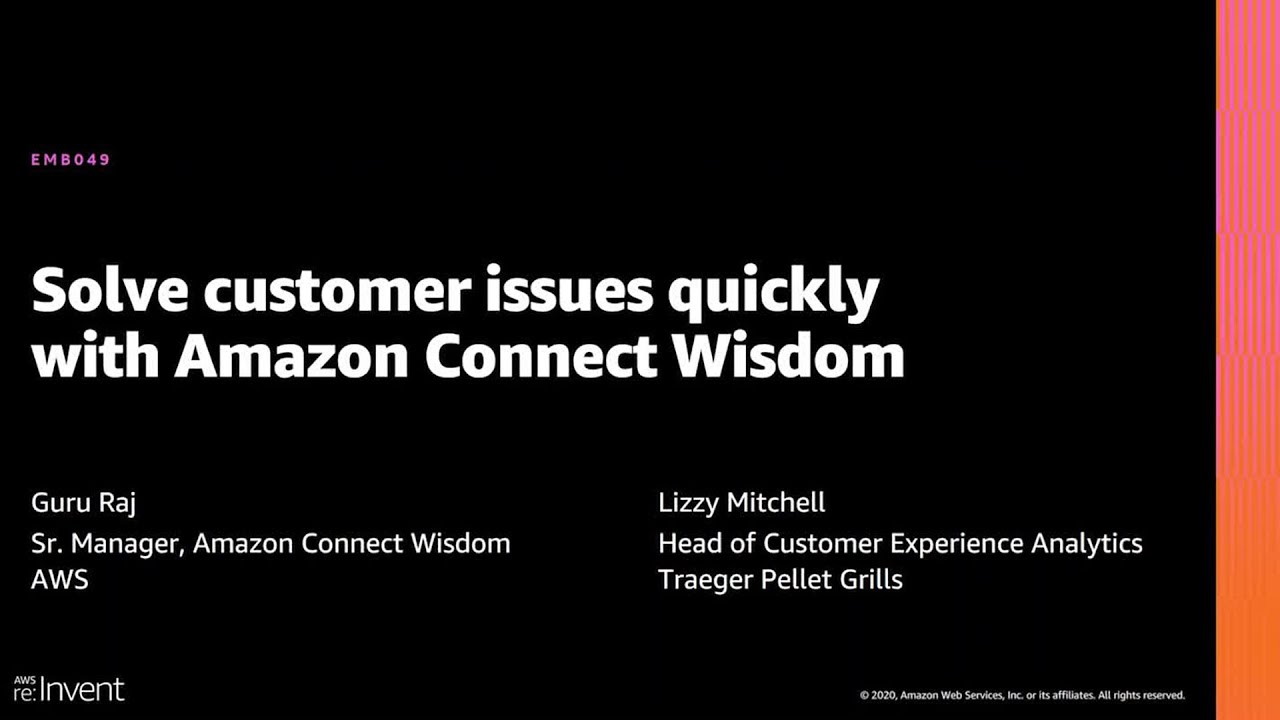 EMB049

Solve customer issues quickly with Amazon Connect Wisdom

Guru Raj
Sr. Manager, Amazon Connect Wisdom
AWS

Lizzy Mitchell
Head of Customer Experience Analytics
Traeger Pellet Grills

AWS re:Invent

© 2020, Amazon Web Services, Inc. or its affiliates. All rights reserved.